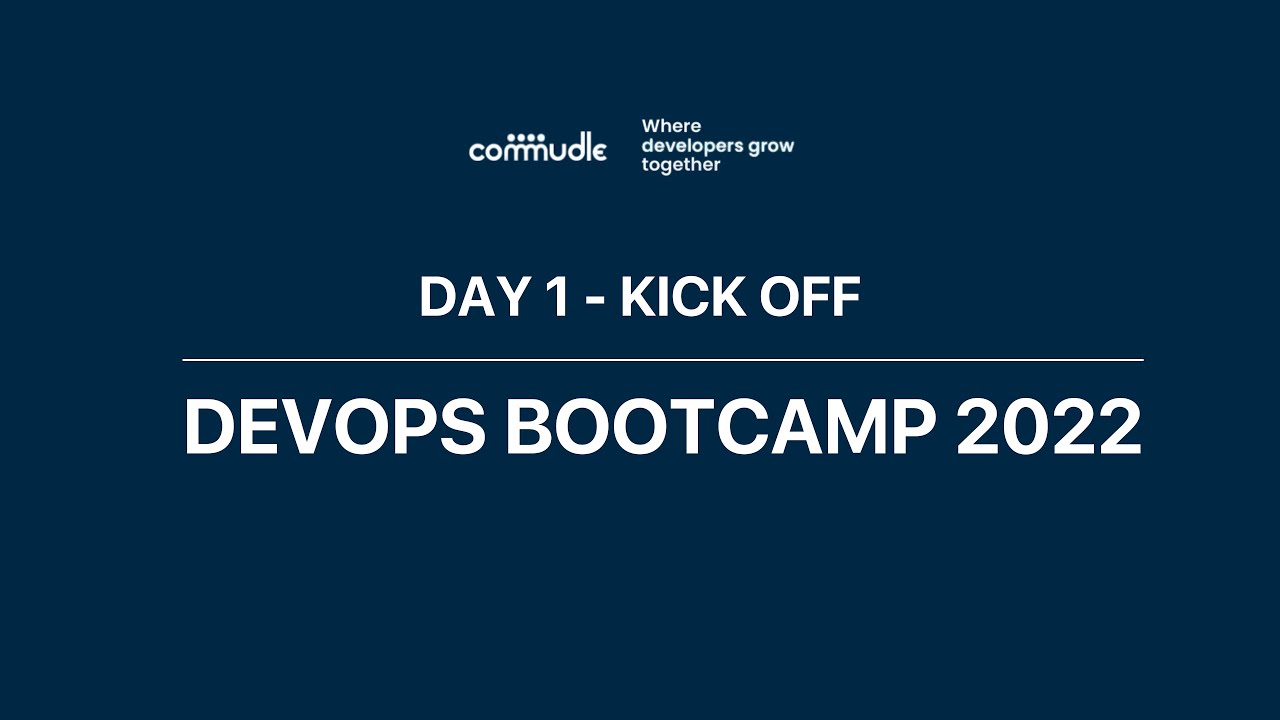 commudle

Where developers grow together

DAY 1 - KICK OFF

DEVOPS BOOTCAMP 2022